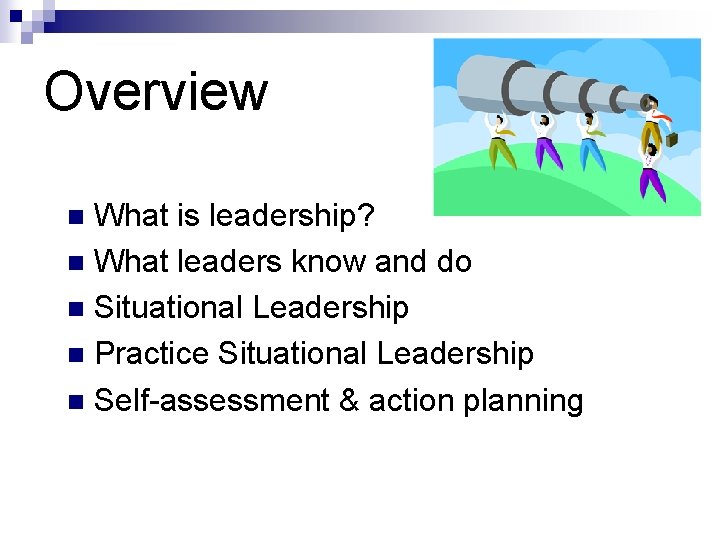 Overview

- What is leadership?
- What leaders know and do
- Situational Leadership
- Practice Situational Leadership
- Self-assessment & action planning